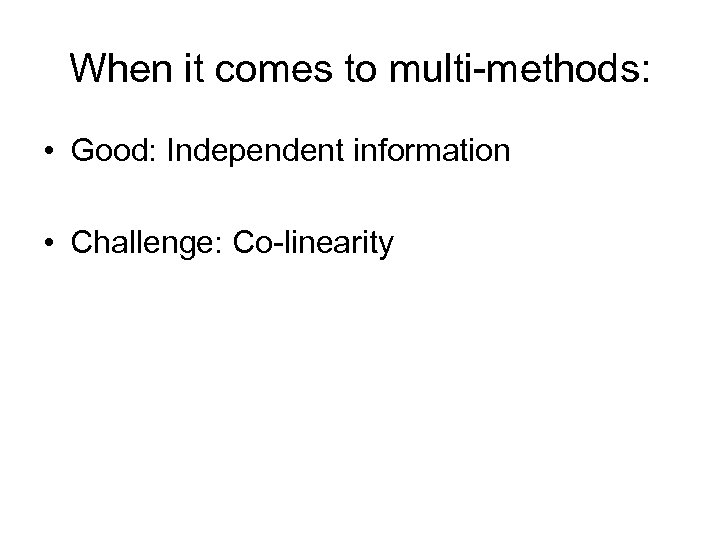 When it comes to multi-methods:

• Good: Independent information

• Challenge: Co-linearity